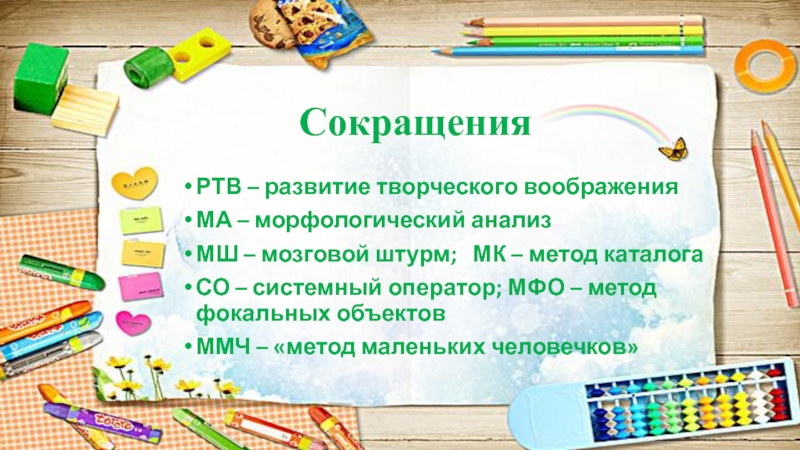 Сокращения

• РТВ – развитие творческого воображения
• МА – морфологический анализ
• МШ – мозговой штурм;   МК – метод каталога
• СО – системный оператор; МФО – метод фокальных объектов
• ММЧ – «метод маленьких человечков»